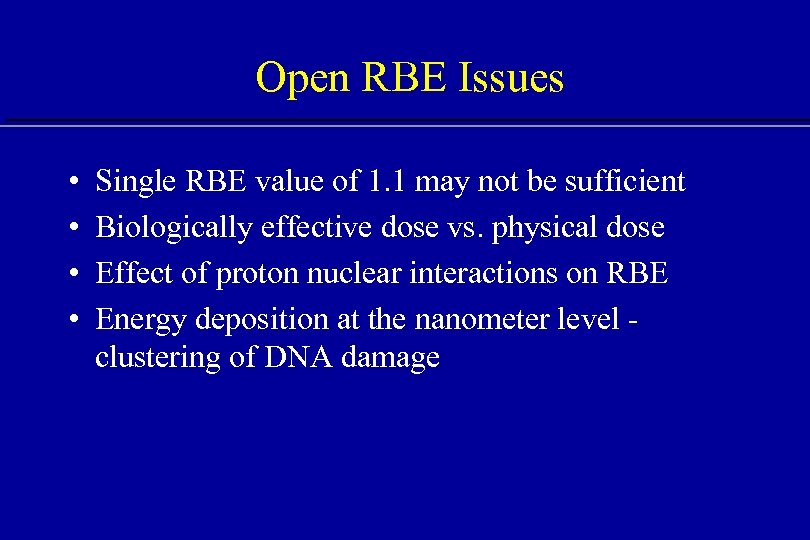 Open RBE Issues

• Single RBE value of 1.1 may not be sufficient
• Biologically effective dose vs. physical dose
• Effect of proton nuclear interactions on RBE
• Energy deposition at the nanometer level - clustering of DNA damage